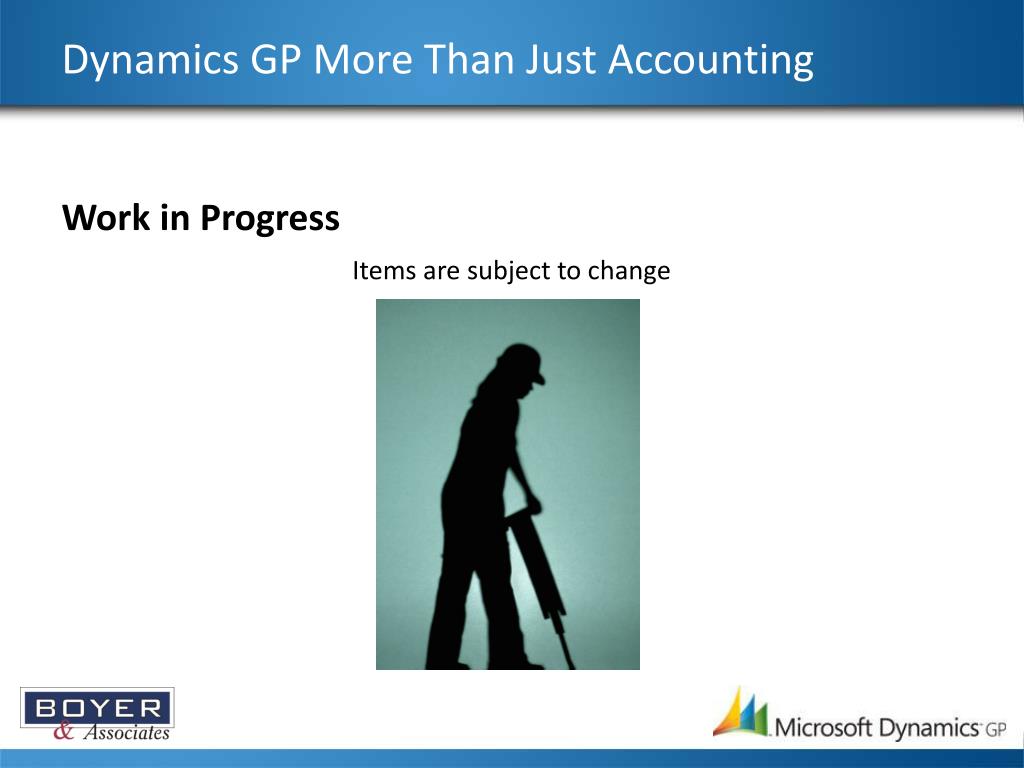 Dynamics GP More Than Just Accounting

Work in Progress

Items are subject to change

BOYER
& Associates

Microsoft Dynamics GP